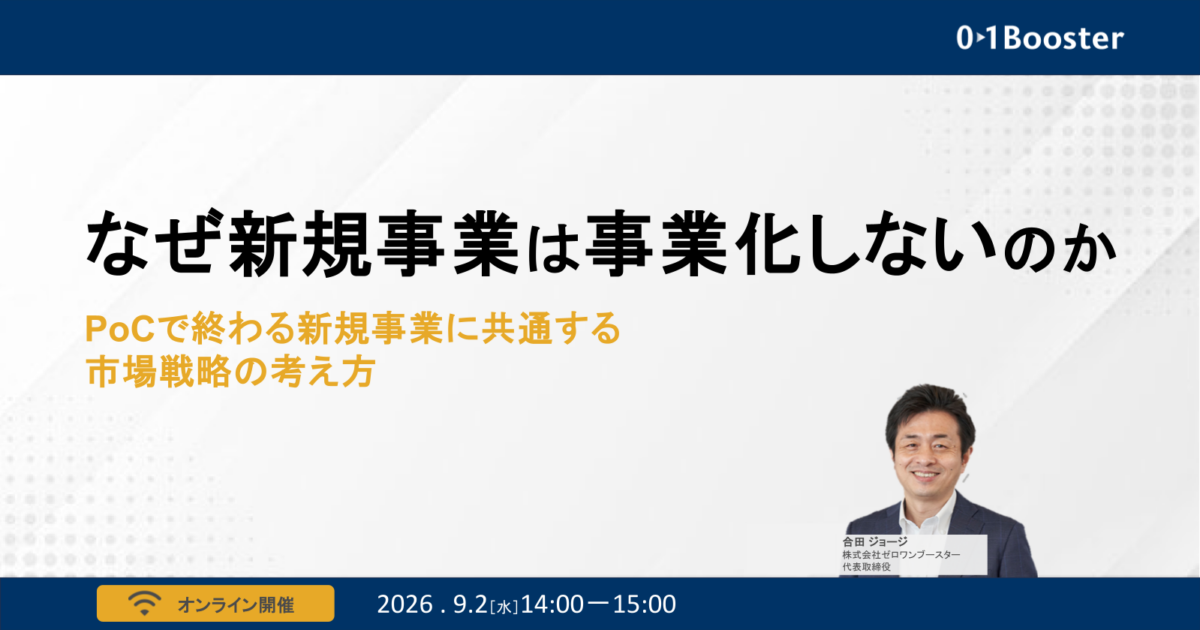 0›1Booster

なぜ新規事業は事業化しないのか

PoCで終わる新規事業に共通する
市場戦略の考え方

合田 ジョージ
株式会社ゼロワンブースター
代表取締役

オンライン開催

2026 . 9.2[水]14:00ー15:00